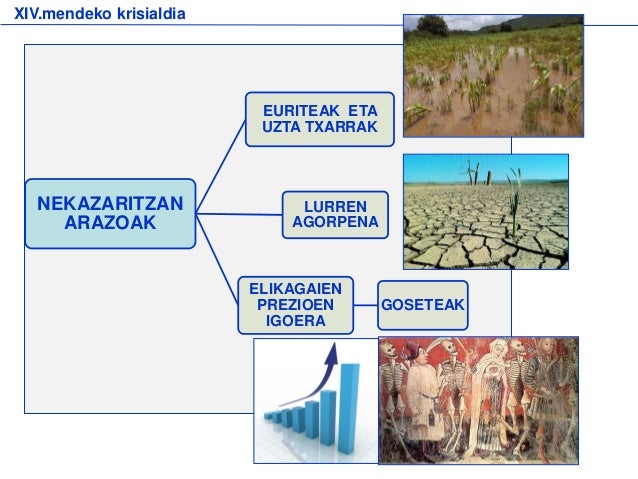 XIV.mendeko krisialdia

NEKAZARITZAN ARAZOAK

EURITEAK ETA UZTA TXARRAK

LURREN AGORPENA

ELIKAGAIEN PREZIOEN IGOERA

GOSETEAK